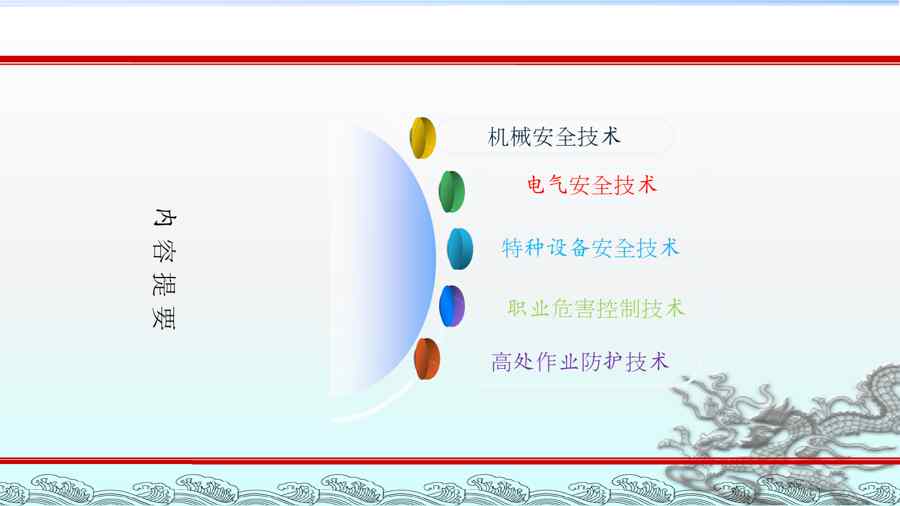 内容提要

机械安全技术

电气安全技术

特种设备安全技术

职业危害控制技术

高处作业防护技术